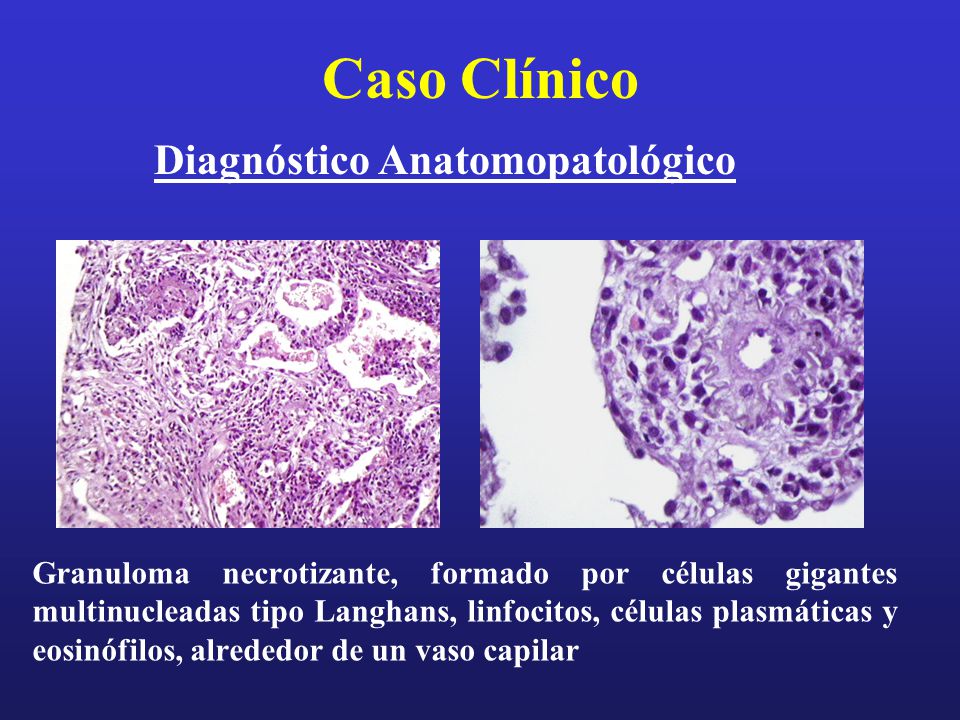 Caso Clínico

Diagnóstico Anatomopatológico

Granuloma necrotizante, formado por células gigantes multinucleadas tipo Langhans, linfocitos, células plasmáticas y eosinófilos, alrededor de un vaso capilar